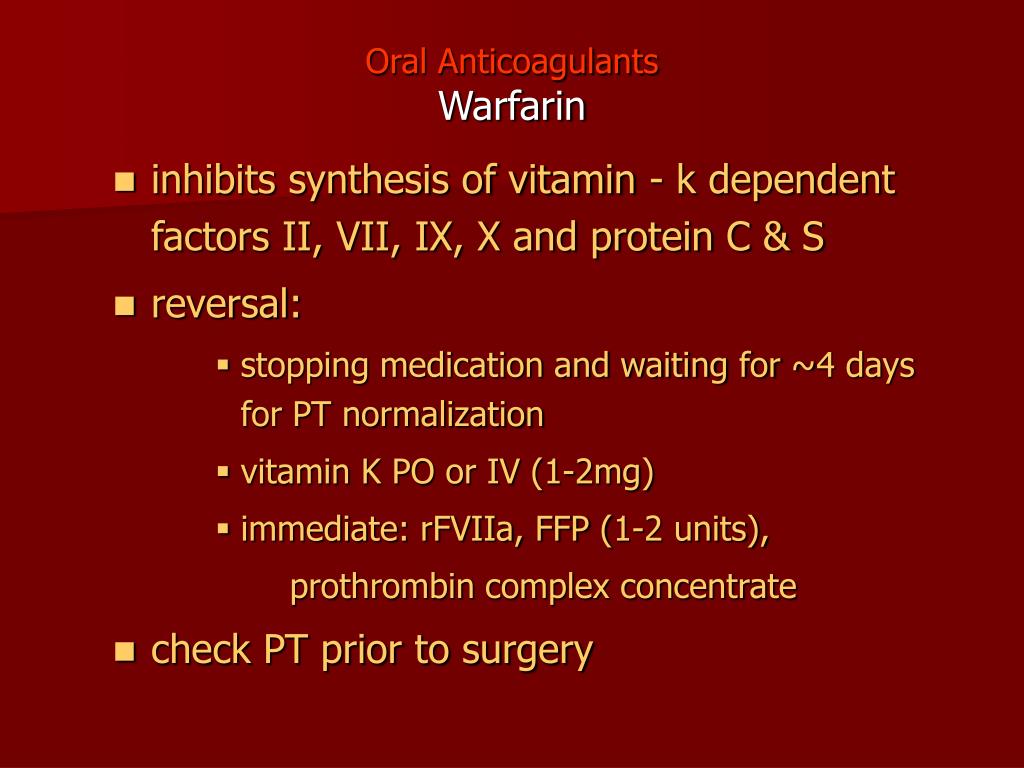 Oral Anticoagulants
Warfarin

- inhibits synthesis of vitamin - k dependent factors II, VII, IX, X and protein C & S
- reversal:
  - stopping medication and waiting for ~4 days for PT normalization
  - vitamin K PO or IV (1-2mg)
  - immediate: rFVIIa, FFP (1-2 units), prothrombin complex concentrate
- check PT prior to surgery